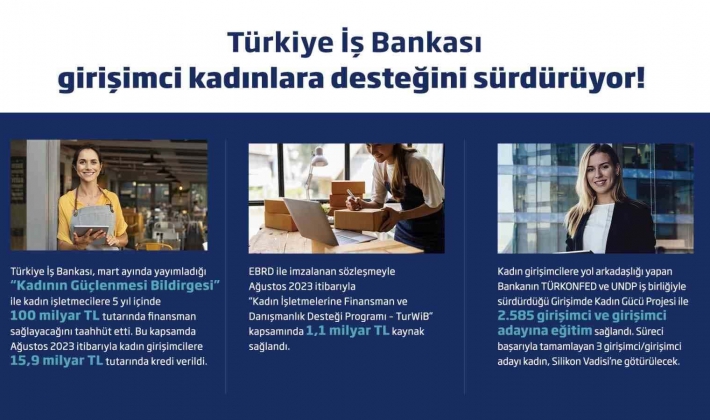 Türkiye İş Bankası girişimci kadınlara desteğini sürdürüyor!

Türkiye İş Bankası, mart ayında yayımladığı "Kadının Güçlenmesi Bildirgesi" ile kadın işletmecilere 5 yıl içinde 100 milyar TL tutarında finansman sağlayacağını taahhüt etti. Bu kapsamda Ağustos 2023 itibarıyla kadın girişimcilere 15,9 milyar TL tutarında kredi verildi.

EBRD ile imzalanan sözleşmeyle Ağustos 2023 itibarıyla "Kadın İşletmelerine Finansman ve Danışmanlık Desteği Programı - TurWiB" kapsamında 1,1 milyar TL kaynak sağlandı.

Kadın girişimcilere yol arkadaşlığı yapan Bankanın TÜRKONFED ve UNDP iş birliğiyle sürdürdüğü Girişimde Kadın Gücü Projesi ile 2.585 girişimci ve girişimci adayına eğitim sağlandı. Süreci başarıyla tamamlayan 3 girişimci/girişimci adayı kadın, Silikon Vadisi'ne götürülecek.